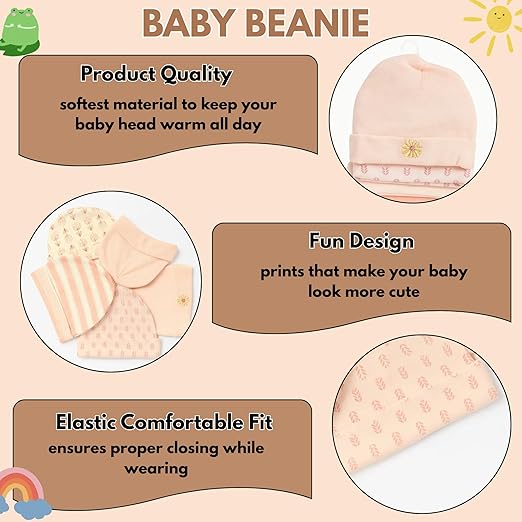 BABY BEANIE

Product Quality

softest material to keep your baby head warm all day

Fun Design

prints that make your baby look more cute

Elastic Comfortable Fit

ensures proper closing while wearing